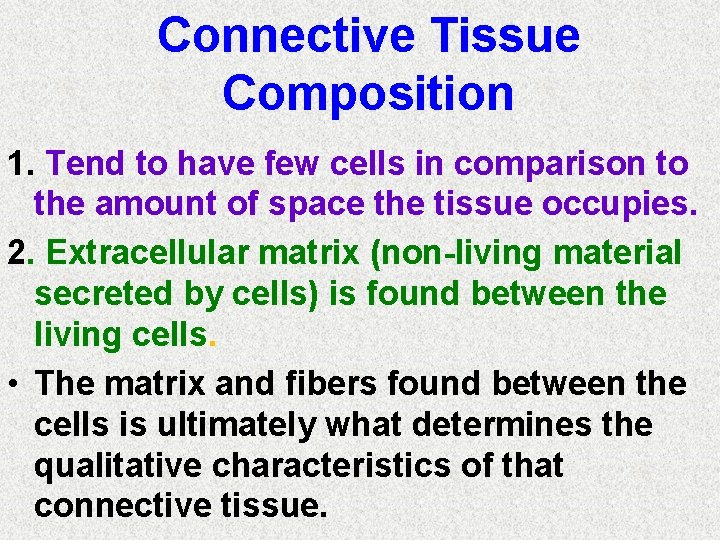 Connective Tissue Composition

1. Tend to have few cells in comparison to the amount of space the tissue occupies.

2. Extracellular matrix (non-living material secreted by cells) is found between the living cells.

• The matrix and fibers found between the cells is ultimately what determines the qualitative characteristics of that connective tissue.